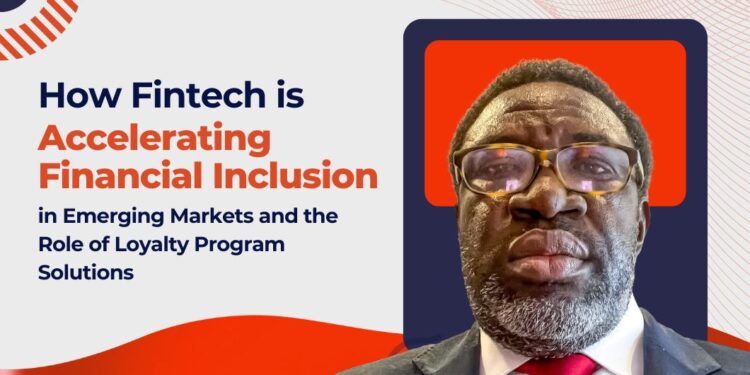 How Fintech is Accelerating Financial Inclusion in Emerging Markets and the Role of Loyalty Program Solutions